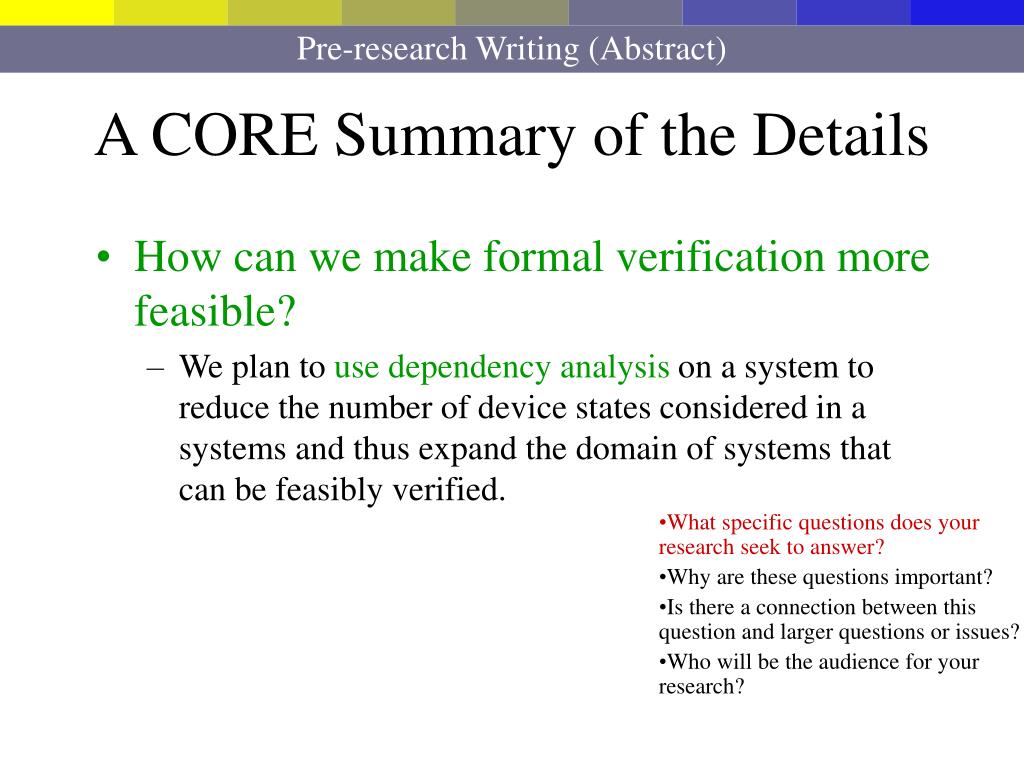 Pre-research Writing (Abstract)

A CORE Summary of the Details

• How can we make formal verification more feasible?

– We plan to use dependency analysis on a system to reduce the number of device states considered in a systems and thus expand the domain of systems that can be feasibly verified.

•What specific questions does your research seek to answer?
•Why are these questions important?
•Is there a connection between this question and larger questions or issues?
•Who will be the audience for your research?